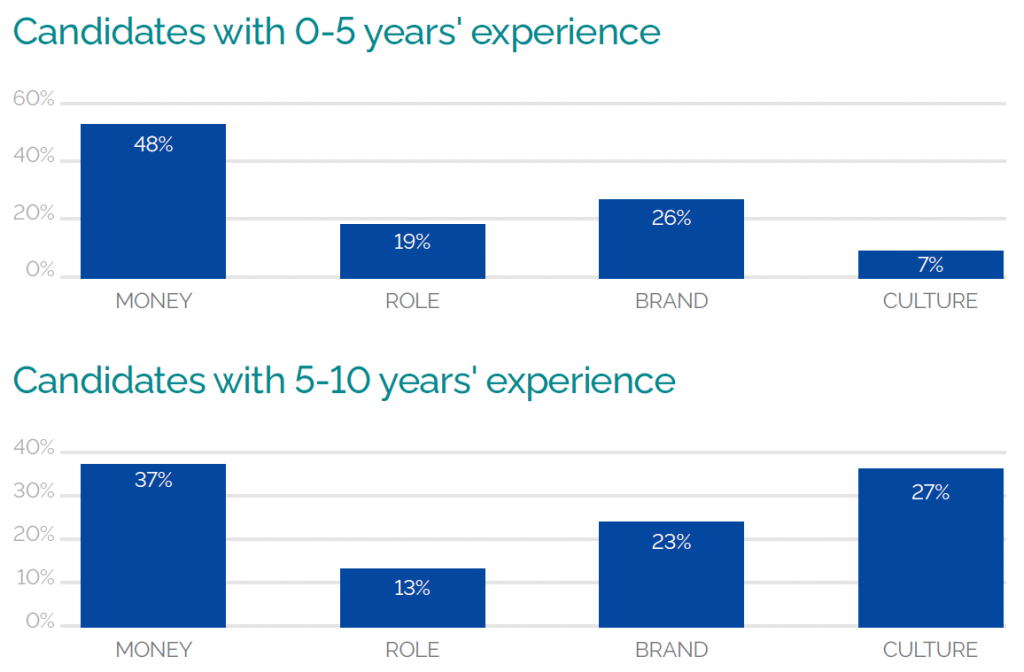 Candidates with 0-5 years' experience

60%
40%
20%
0%

48%
19%
26%
7%

MONEY
ROLE
BRAND
CULTURE

Candidates with 5-10 years' experience

40%
30%
20%
10%
0%

37%
13%
23%
27%

MONEY
ROLE
BRAND
CULTURE